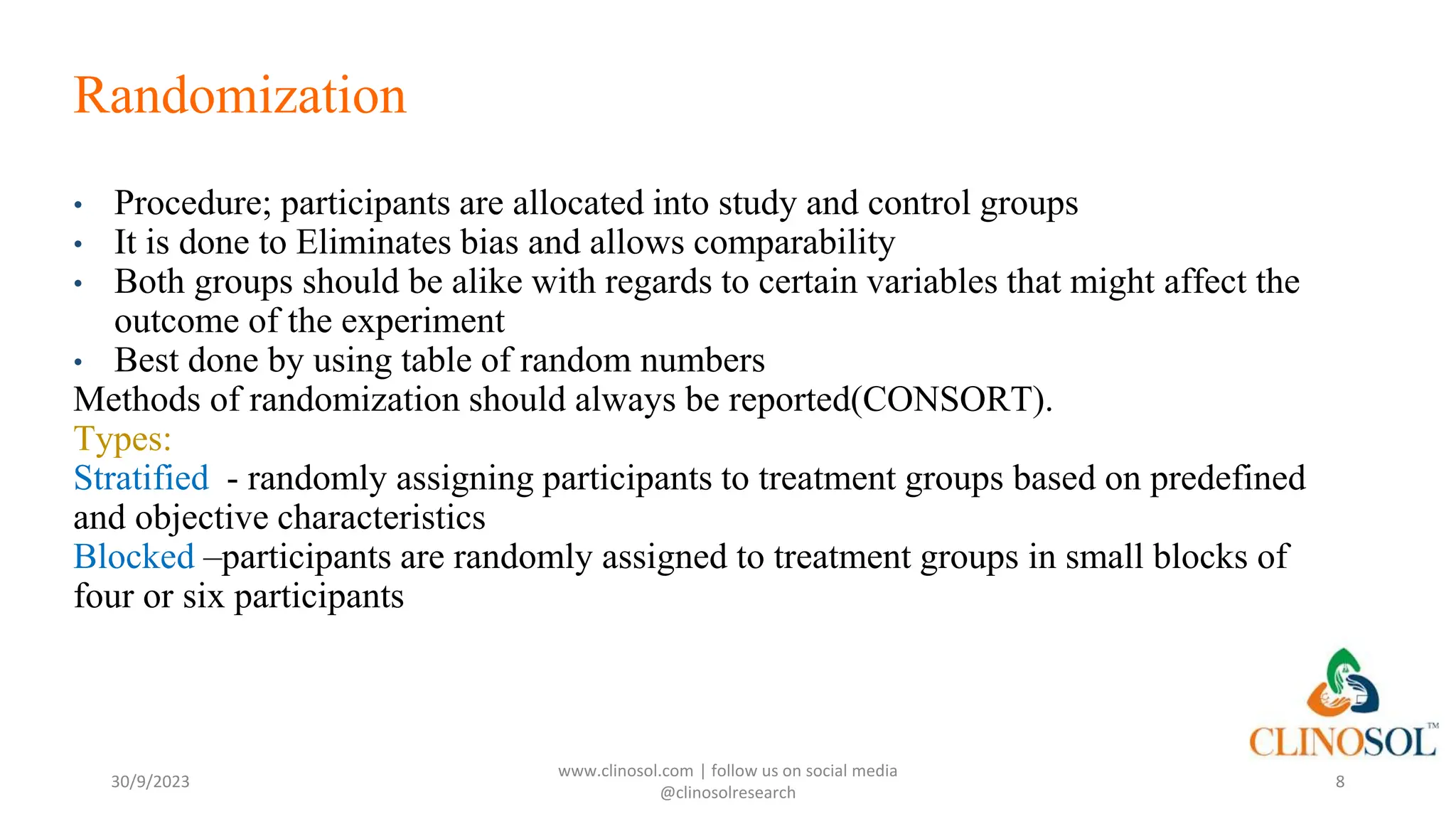 Randomization

• Procedure; participants are allocated into study and control groups
• It is done to Eliminates bias and allows comparability
• Both groups should be alike with regards to certain variables that might affect the outcome of the experiment
• Best done by using table of random numbers

Methods of randomization should always be reported(CONSORT).

Types:

Stratified - randomly assigning participants to treatment groups based on predefined and objective characteristics

Blocked –participants are randomly assigned to treatment groups in small blocks of four or six participants

CLINOSOL™

30/9/2023

www.clinosol.com | follow us on social media @clinosolresearch

8